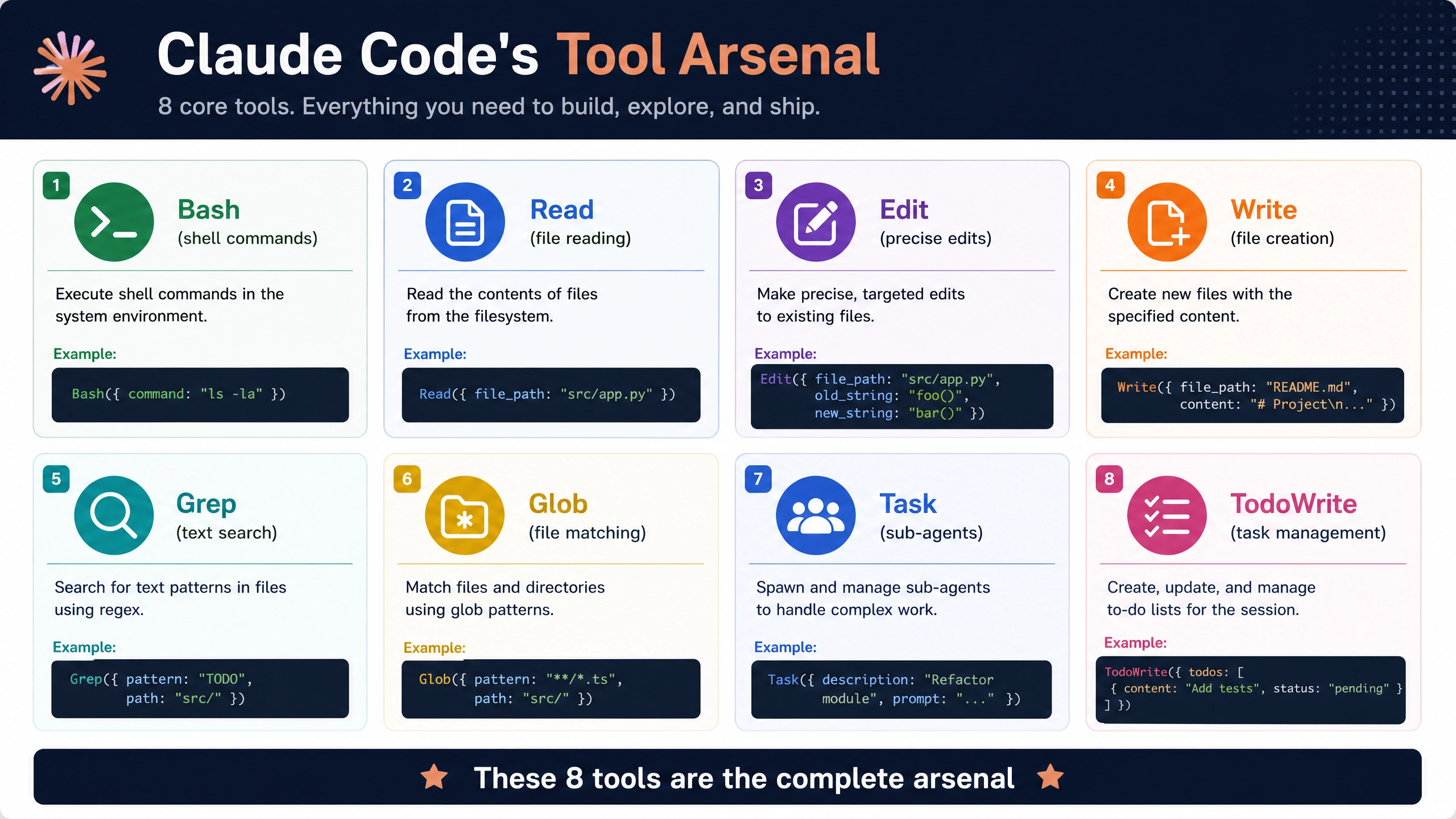 Claude Code's Tool Arsenal

8 core tools. Everything you need to build, explore, and ship.

1
Bash
(shell commands)

Execute shell commands in the system environment.

Example:

Bash({ command: "ls -la" })

2
Read
(file reading)

Read the contents of files from the filesystem.

Example:

Read({ file_path: "src/app.py" })

3
Edit
(precise edits)

Make precise, targeted edits to existing files.

Example:

Edit({ file_path: "src/app.py", old_string: "foo()", new_string: "bar()" })

4
Write
(file creation)

Create new files with the specified content.

Example:

Write({ file_path: "README.md", content: "# Project\n..." })

5
Grep
(text search)

Search for text patterns in files using regex.

Example:

Grep({ pattern: "TODO", path: "src/" })

6
Glob
(file matching)

Match files and directories using glob patterns.

Example:

Glob({ pattern: "**/*.ts", path: "src/" })

7
Task
(sub-agents)

Spawn and manage sub-agents to handle complex work.

Example:

Task({ description: "Refactor module", prompt: "..." })

8
TodoWrite
(task management)

Create, update, and manage to-do lists for the session.

Example:

TodoWrite({ todos: [ { content: "Add tests", status: "pending" } ] })

These 8 tools are the complete arsenal